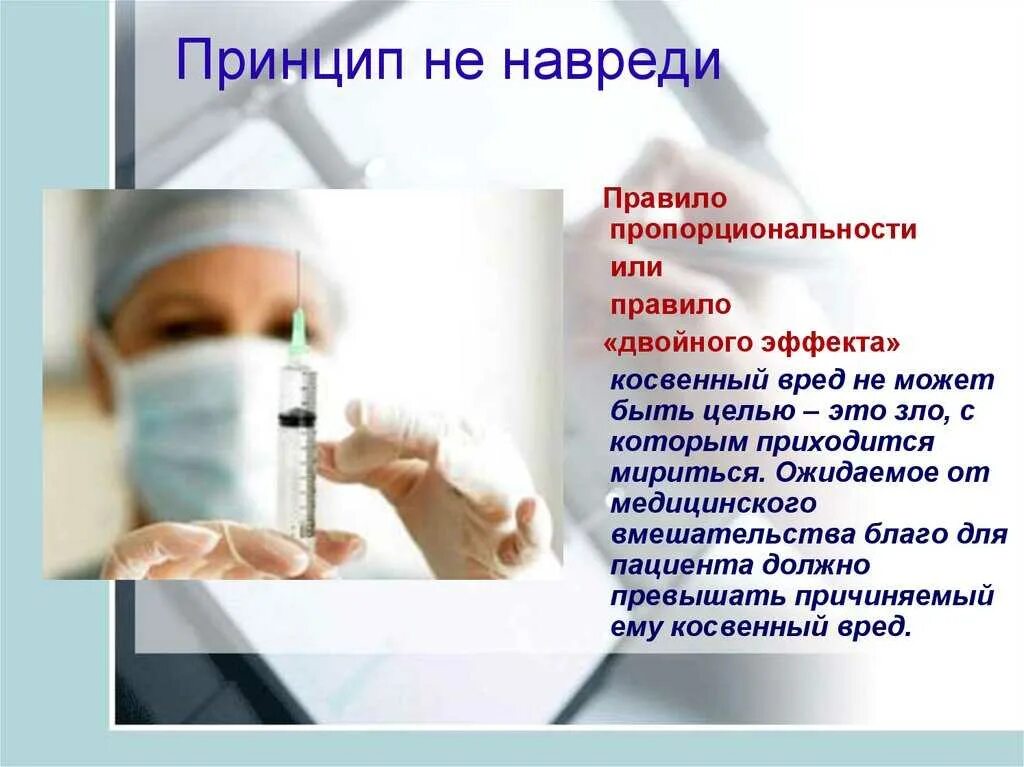 Принцип не навреди

Правило пропорциональности

или

правило

«двойного эффекта»

косвенный вред не может быть целью – это зло, с которым приходится мириться. Ожидаемое от медицинского вмешательства благо для пациента должно превышать причиняемый ему косвенный вред.